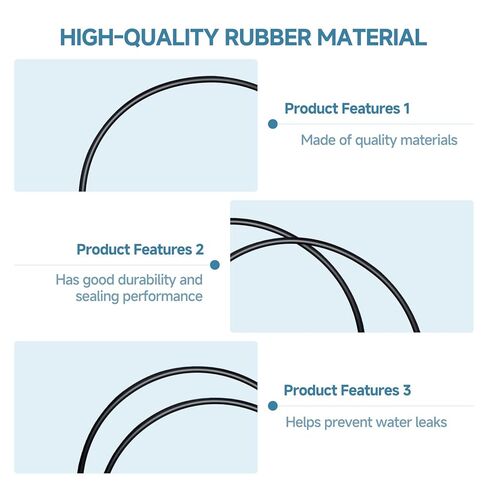 HIGH-QUALITY RUBBER MATERIAL

Product Features 1

Made of quality materials

Product Features 2

Has good durability and sealing performance

Product Features 3

Helps prevent water leaks